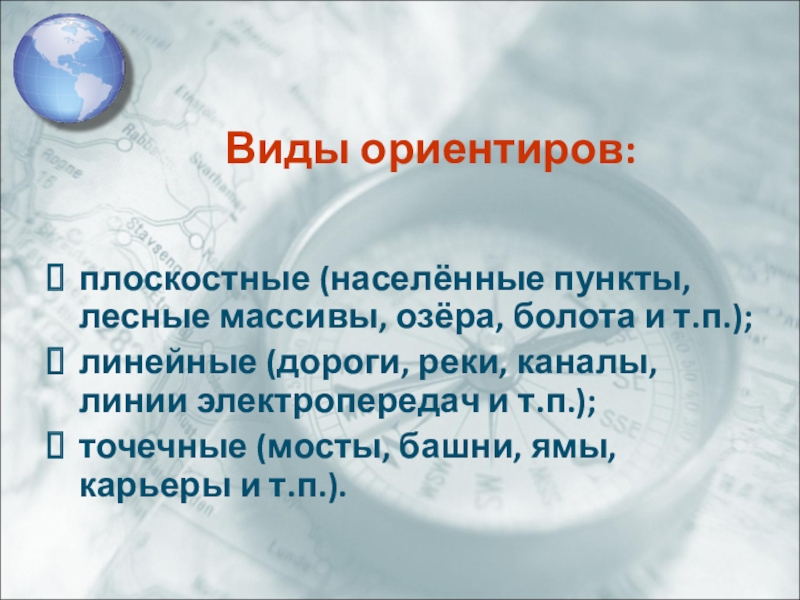 Виды ориентиров:

плоскостные (населённые пункты, лесные массивы, озёра, болота и т.п.);

линейные (дороги, реки, каналы, линии электропередач и т.п.);

точечные (мосты, башни, ямы, карьеры и т.п.).